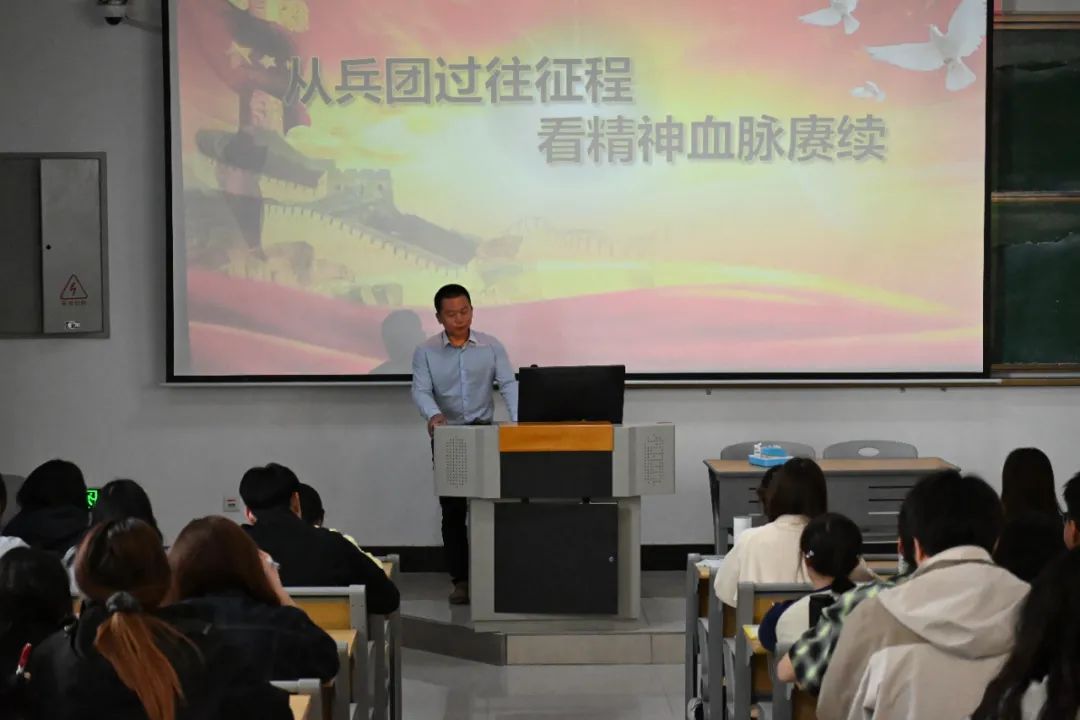 从兵团过往征程
看精神血脉赓续